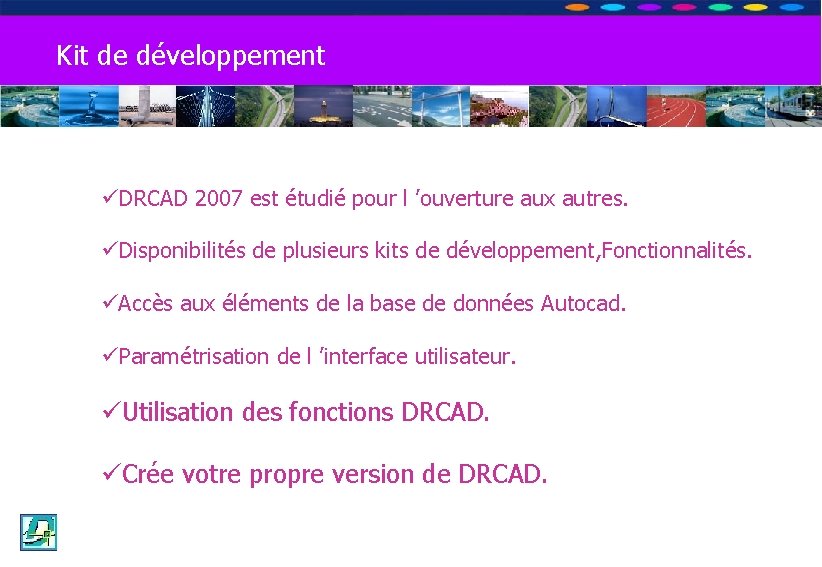 Kit de développement

✓DRCAD 2007 est étudié pour l 'ouverture aux autres.

✓Disponibilités de plusieurs kits de développement,Fonctionnalités.

✓Accès aux éléments de la base de données Autocad.

✓Paramétrisation de l 'interface utilisateur.

✓Utilisation des fonctions DRCAD.

✓Crée votre propre version de DRCAD.